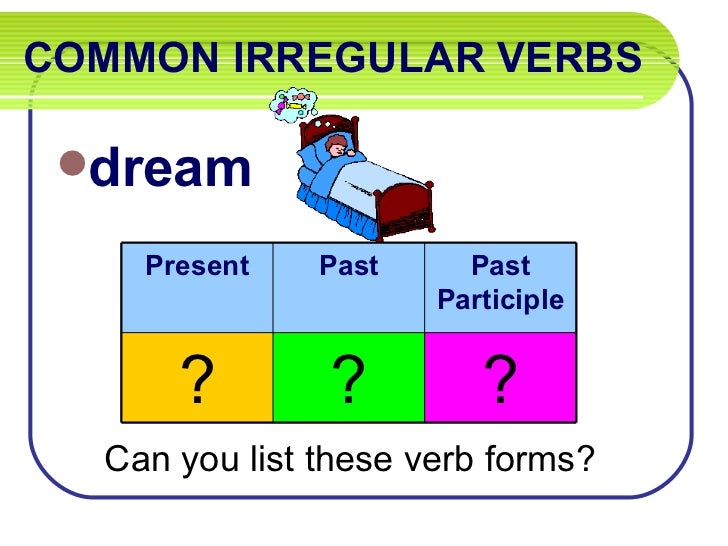 COMMON IRREGULAR VERBS

dream

| Present | Past | Past Participle |
|---|---|---|
| ? | ? | ? |

Can you list these verb forms?